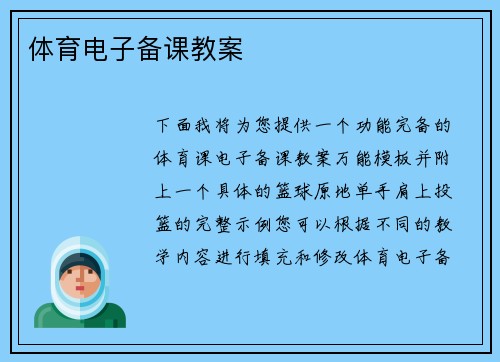 体育电子备课教案

下面我将为您提供一个功能完备的体育课电子备课教案万能模板并附上一个具体的篮球原地单手肩上投篮的完整示例您可以根据不同的教学内容进行填充和修改体育电子备